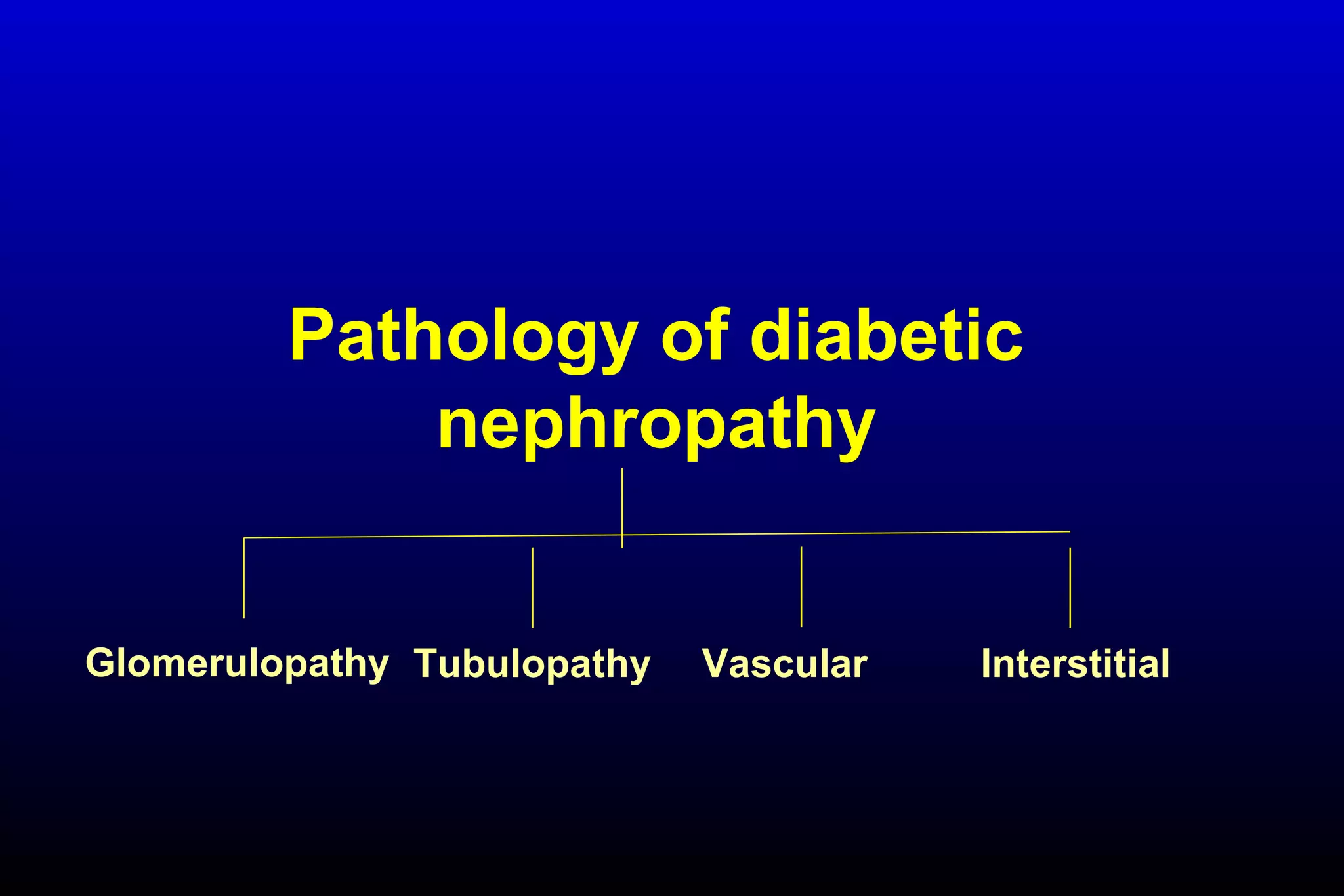 Pathology of diabetic nephropathy

Glomerulopathy

Tubulopathy

Vascular

Interstitial